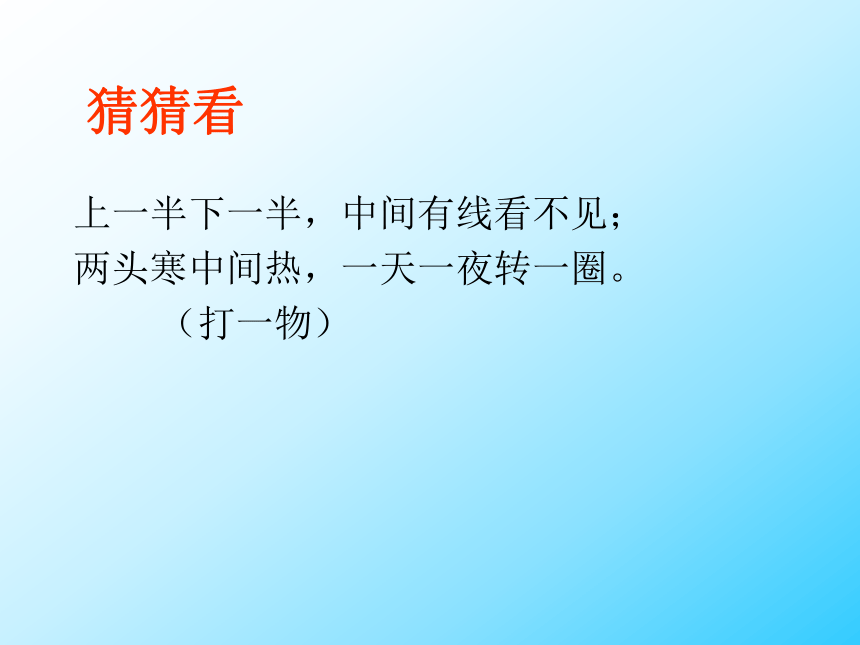 猜猜看

上一半下一半，中间有线看不见；
两头寒中间热，一天一夜转一圈。
（打一物）